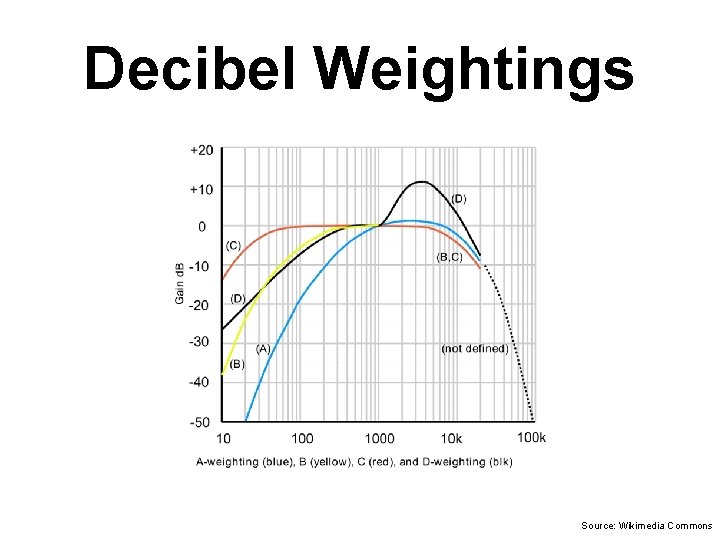 Decibel Weightings

+20
+10
0
-10
-20
-30
-40
-50

Gain dB

(C)
(D)
(B)
(A)
(D)
(B,C)
(not defined)

10
100
1000
10k
100k

A-weighting (blue), B (yellow), C (red), and D-weighting (blk)

Source: Wikimedia Commons